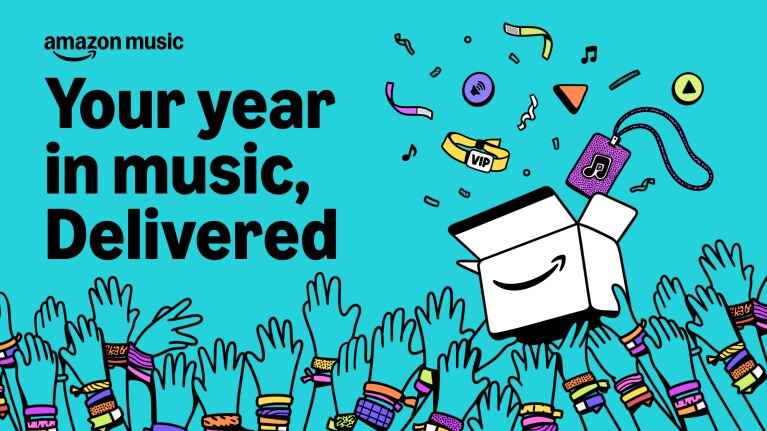 amazon music

Your year in music, Delivered

VIP